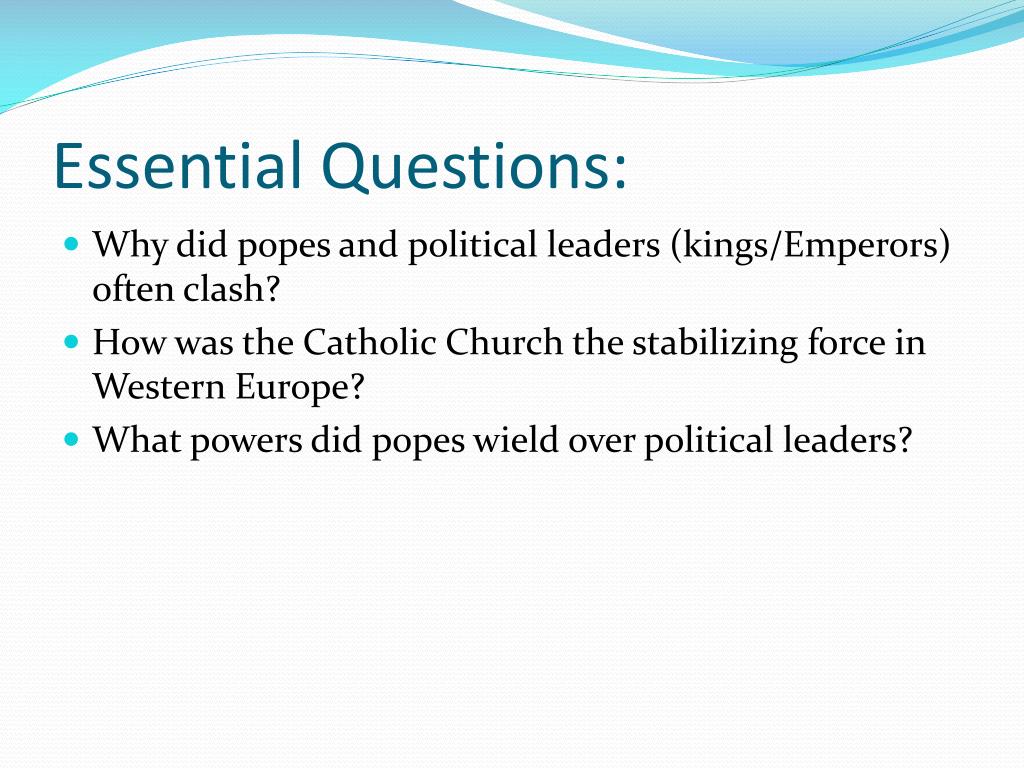 Essential Questions:

- Why did popes and political leaders (kings/Emperors) often clash?
- How was the Catholic Church the stabilizing force in Western Europe?
- What powers did popes wield over political leaders?